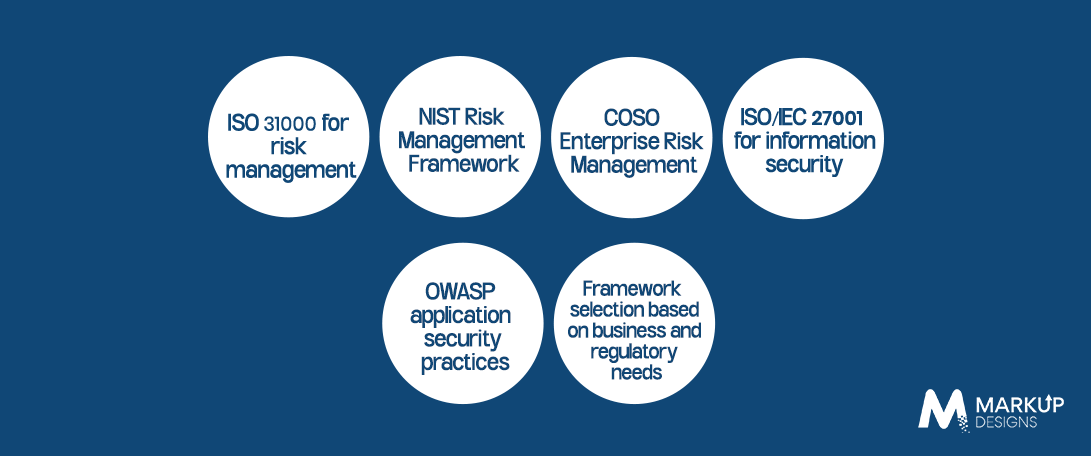 ISO 31000 for risk management

NIST Risk Management Framework

COSO Enterprise Risk Management

ISO/IEC 27001 for information security

OWASP application security practices

Framework selection based on business and regulatory needs

MARKUP DESIGNS